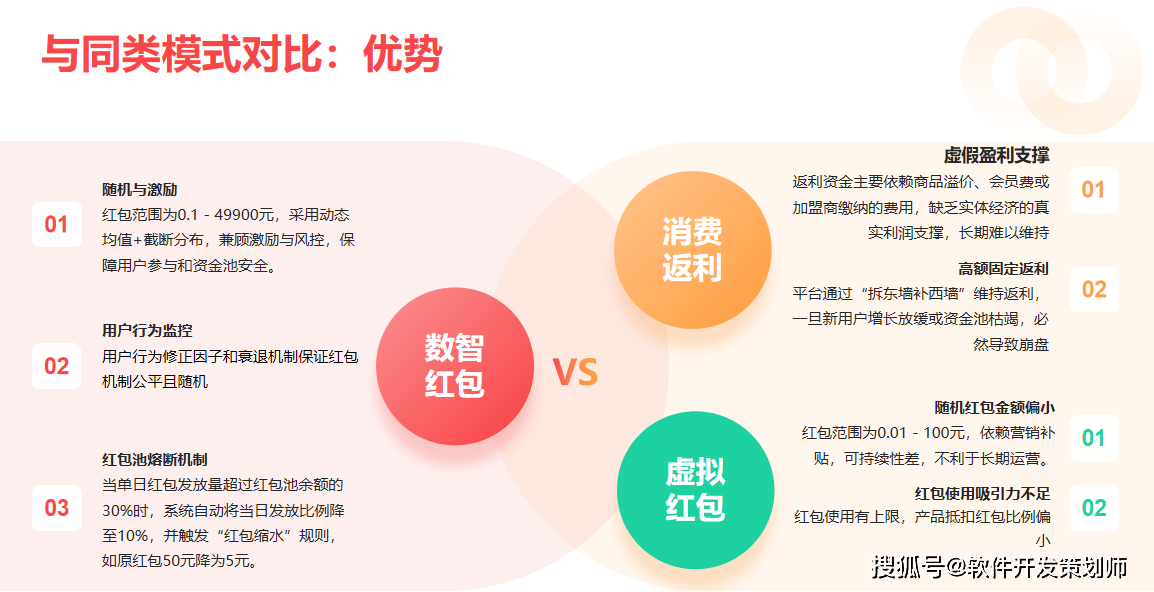 与同类模式对比：优势

01
随机与激励
红包范围为0.1 - 49900元，采用动态均值+截断分布，兼顾激励与风控，保障用户参与和资金池安全。

02
用户行为监控
用户行为修正因子和衰退机制保证红包机制公平且随机

03
红包池熔断机制
当单日红包发放量超过红包池余额的30%时，系统自动将当日发放比例降至10%，并触发“红包缩水”规则，如原红包50元降为5元。

数智红包

VS

消费返利

虚假盈利支撑
返利资金主要依赖商品溢价、会员费或加盟商缴纳的费用，缺乏实体经济的真实利润支撑，长期难以维持
01

高额固定返利
平台通过“拆东墙补西墙”维持返利，一旦新用户增长放缓或资金池枯竭，必然导致崩盘
02

虚拟红包

随机红包金额偏小
红包范围为0.01 - 100元，依赖营销补贴，可持续性差，不利于长期运营。
01

红包使用吸引力不足
红包使用有上限，产品抵扣红包比例偏小
02

搜狐号@软件开发策划师